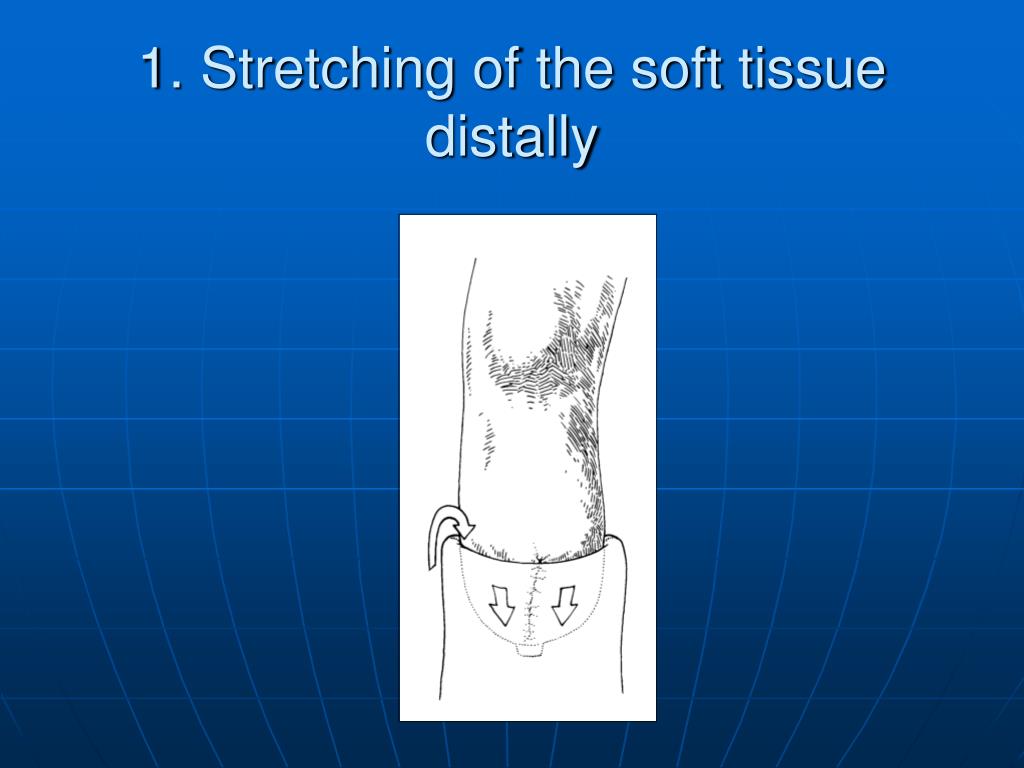 1. Stretching of the soft tissue distally